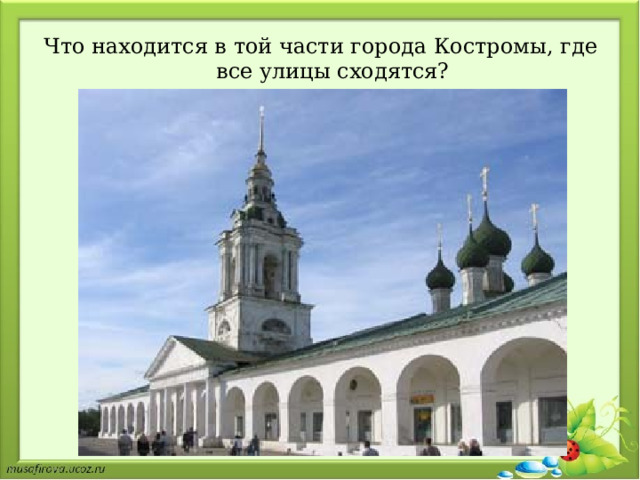 Что находится в той части города Костромы, где все улицы сходятся?

musafirova.ucoz.ru